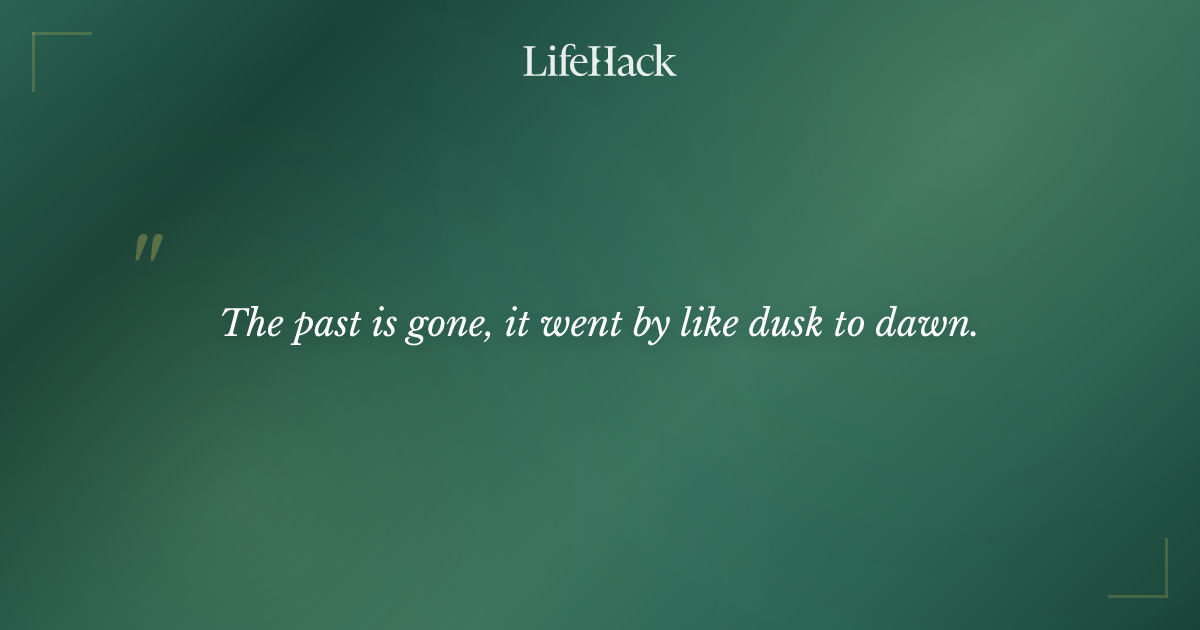 LifeHack

"

The past is gone, it went by like dusk to dawn.